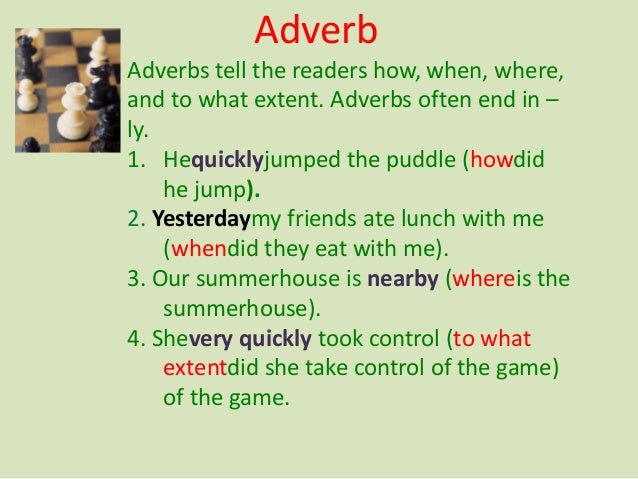 Adverb

Adverbs tell the readers how, when, where, and to what extent. Adverbs often end in –ly.

1. Hequicklyjumped the puddle (howdid he jump).
2. Yesterdaymy friends ate lunch with me (whendid they eat with me).
3. Our summerhouse is nearby (whereis the summerhouse).
4. Shevery quickly took control (to what extentdid she take control of the game) of the game.